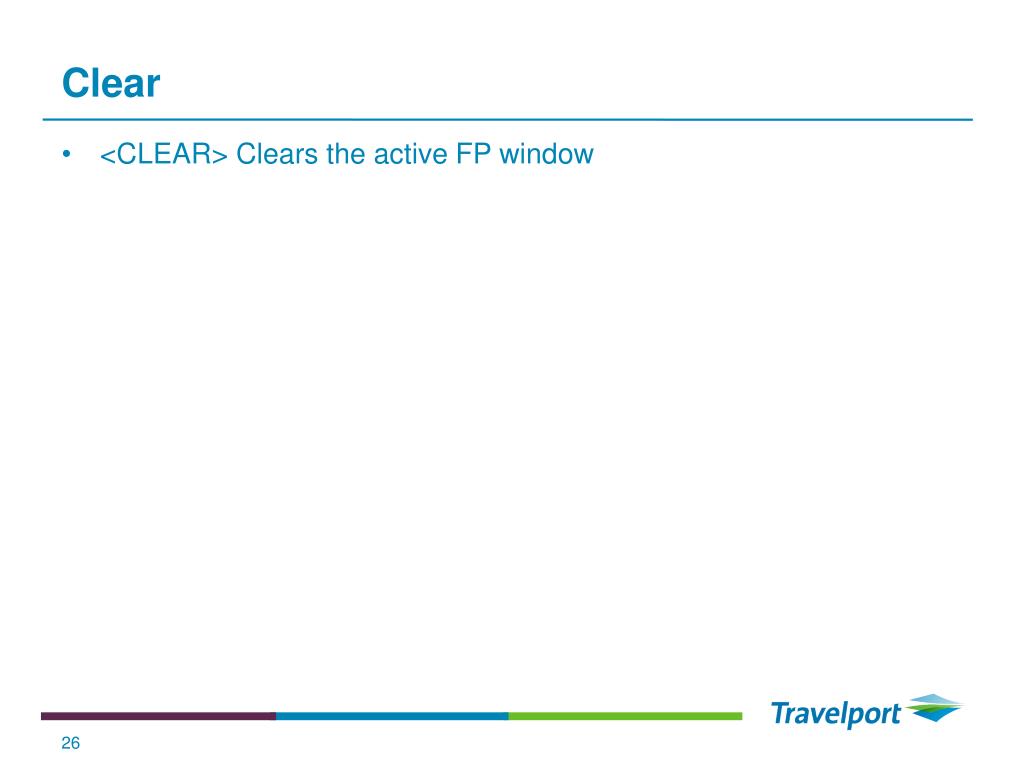 Clear

• <CLEAR> Clears the active FP window

Travelport

26